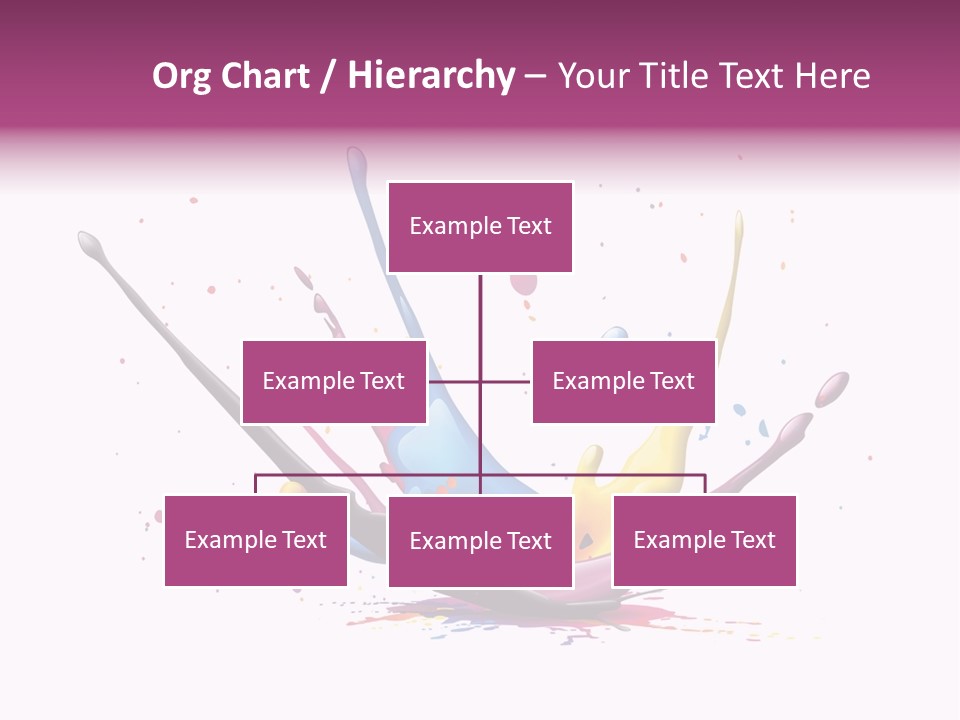 Org Chart / Hierarchy – Your Title Text Here

Example Text

Example Text

Example Text

Example Text

Example Text

Example Text